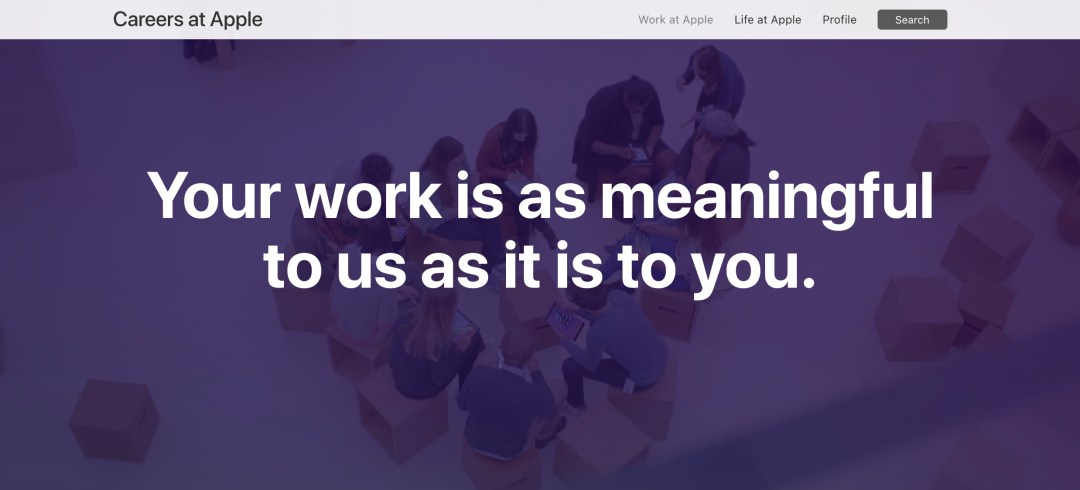 Careers at Apple

Work at Apple Life at Apple Profile Search

Your work is as meaningful to us as it is to you.